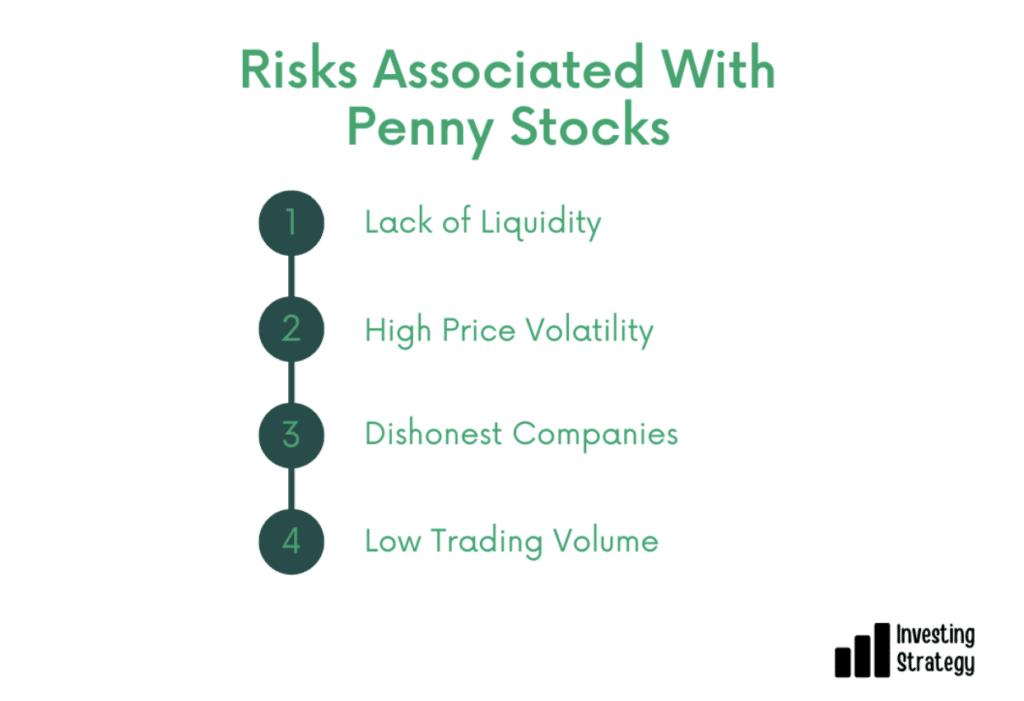 Risks Associated With Penny Stocks

1 Lack of Liquidity

2 High Price Volatility

3 Dishonest Companies

4 Low Trading Volume

Investing Strategy